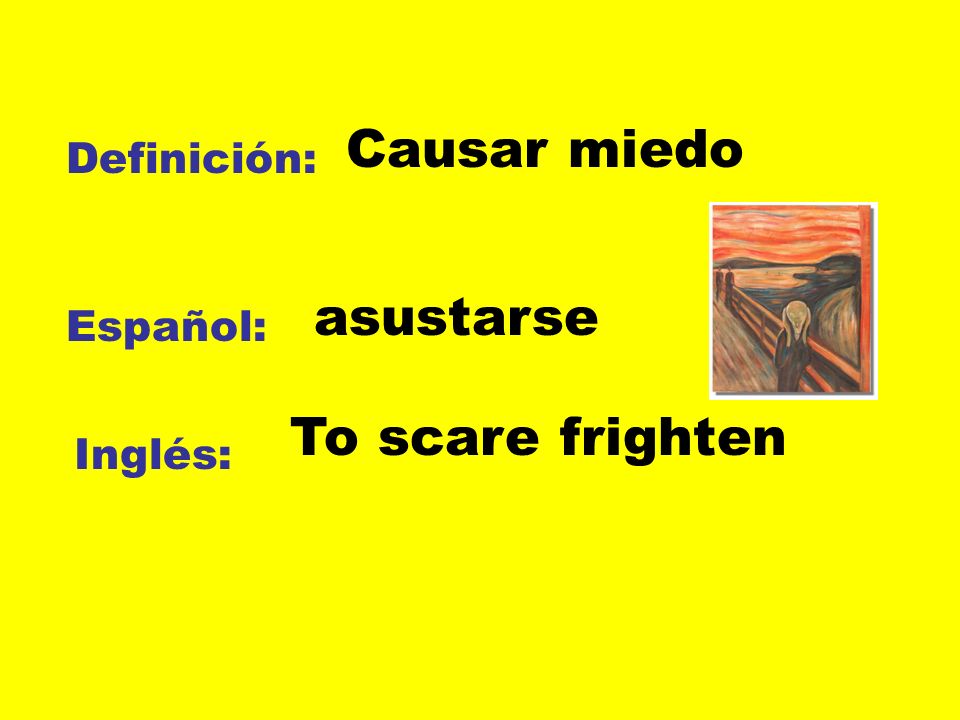 Definición: Causar miedo

Español: asustarse

Inglés: To scare frighten